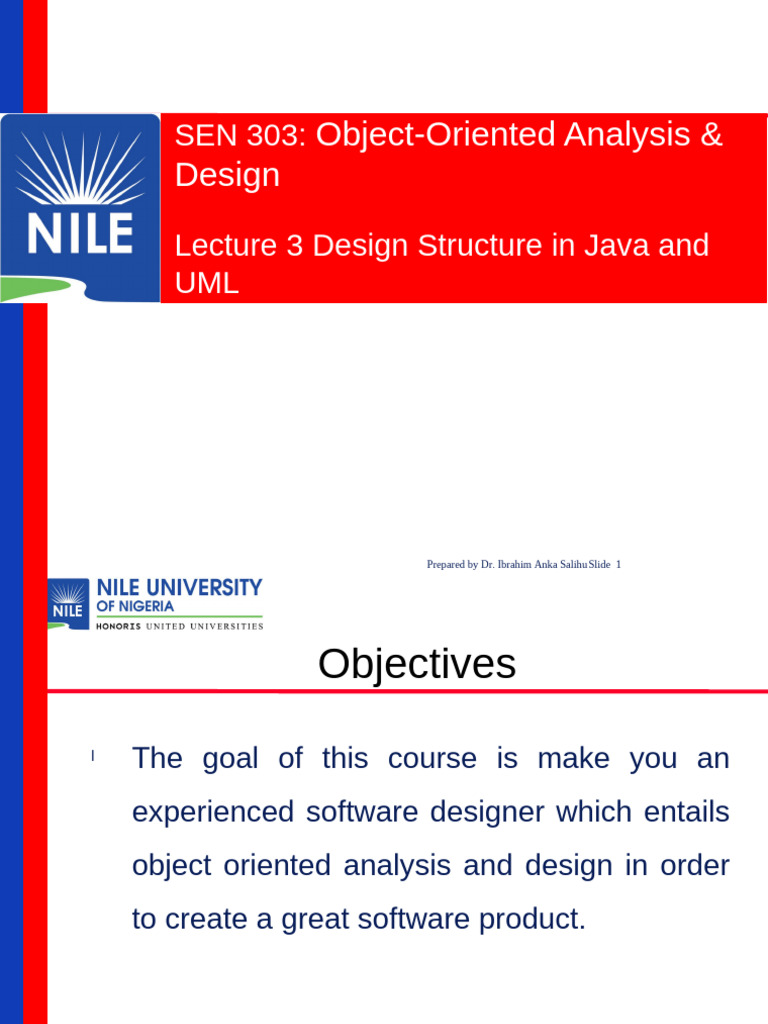 NILE

SEN 303: Object-Oriented Analysis & Design

Lecture 3 Design Structure in Java and UML

Prepared by Dr. Ibrahim Anka Salihu Slide 1

NILE NILE UNIVERSITY OF NIGERIA
HONORIS UNITED UNIVERSITIES

Objectives

l The goal of this course is make you an experienced software designer which entails object oriented analysis and design in order to create a great software product.